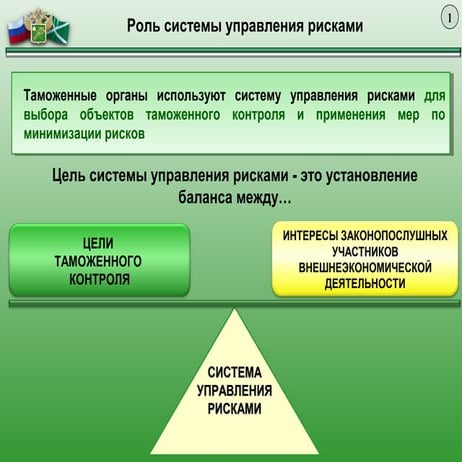 Роль системы управления рисками

1

Таможенные органы используют систему управления рисками для выбора объектов таможенного контроля и применения мер по минимизации рисков

Цель системы управления рисками - это установление баланса между…

ЦЕЛИ ТАМОЖЕННОГО КОНТРОЛЯ

ИНТЕРЕСЫ ЗАКОНОПОСЛУШНЫХ УЧАСТНИКОВ ВНЕШНЕЭКОНОМИЧЕСКОЙ ДЕЯТЕЛЬНОСТИ

СИСТЕМА УПРАВЛЕНИЯ РИСКАМИ